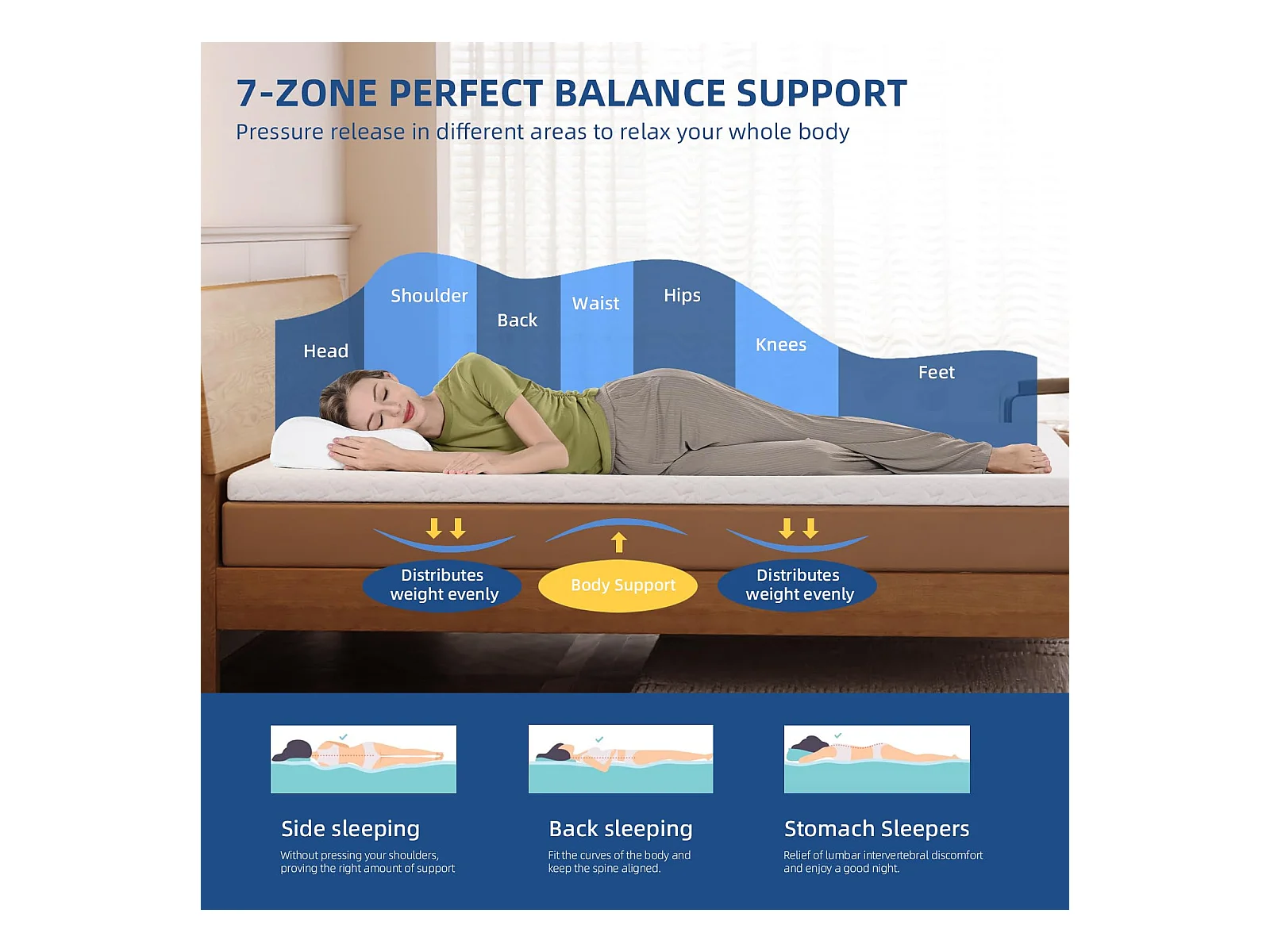 7-ZONE PERFECT BALANCE SUPPORT
Pressure release in different areas to relax your whole body

Head
Shoulder
Back
Waist
Hips
Knees
Feet

Distributes weight evenly
Body Support
Distributes weight evenly

Side sleeping
Without pressing your shoulders, proving the right amount of support

Back sleeping
Fit the curves of the body and keep the spine aligned.

Stomach Sleepers
Relief of lumbar intervertebral discomfort and enjoy a good night.